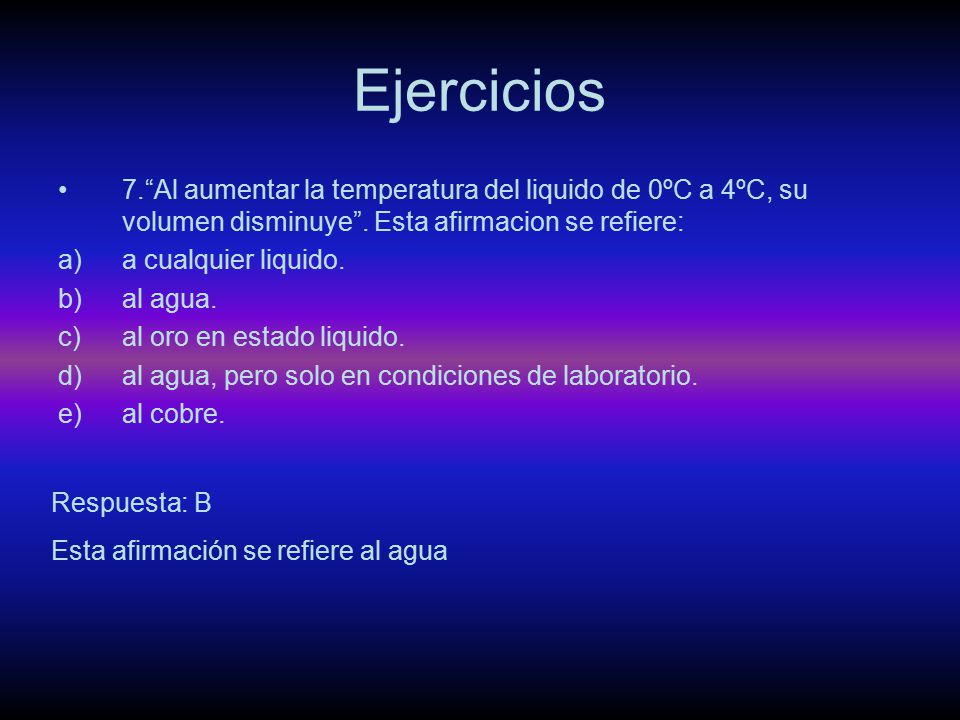 Ejercicios

• 7.“Al aumentar la temperatura del liquido de 0ºC a 4ºC, su volumen disminuye”. Esta afirmacion se refiere:
a) a cualquier liquido.
b) al agua.
c) al oro en estado liquido.
d) al agua, pero solo en condiciones de laboratorio.
e) al cobre.

Respuesta: B

Esta afirmación se refiere al agua